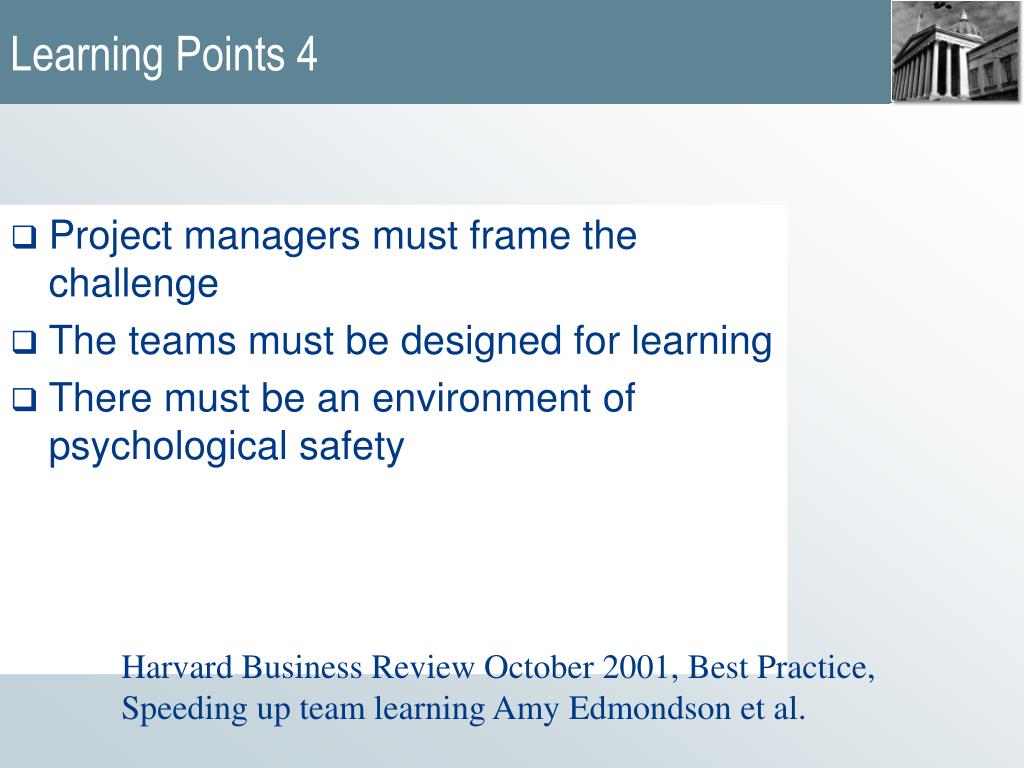 Learning Points 4

❑ Project managers must frame the challenge
❑ The teams must be designed for learning
❑ There must be an environment of psychological safety

Harvard Business Review October 2001, Best Practice, Speeding up team learning Amy Edmondson et al.